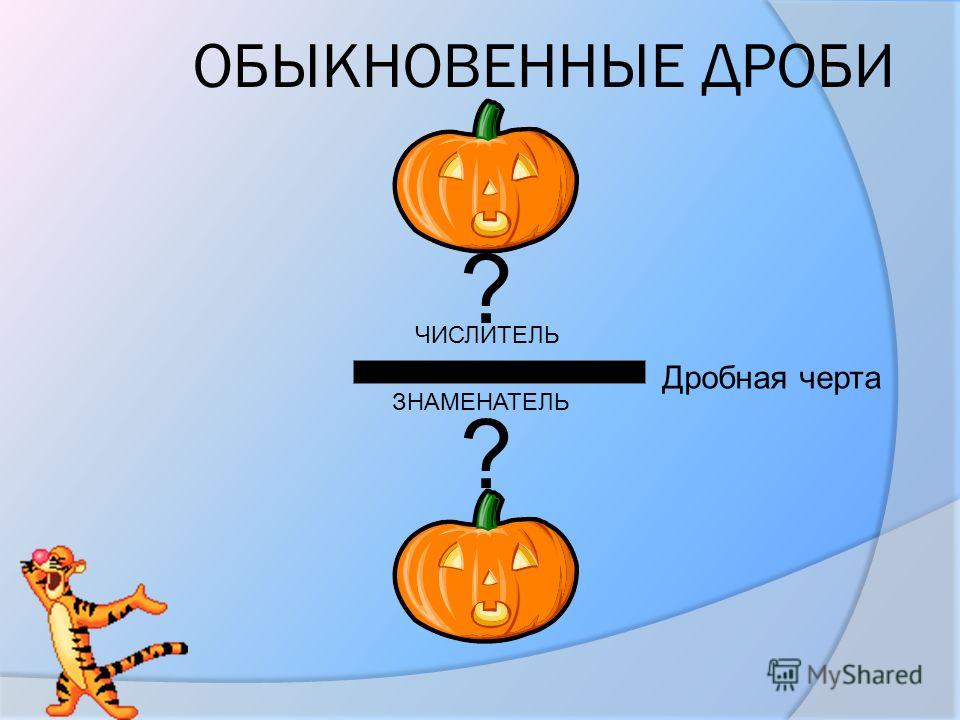 ОБЫКНОВЕННЫЕ ДРОБИ

?

ЧИСЛИТЕЛЬ

Дробная черта

ЗНАМЕНАТЕЛЬ

?

MyShared